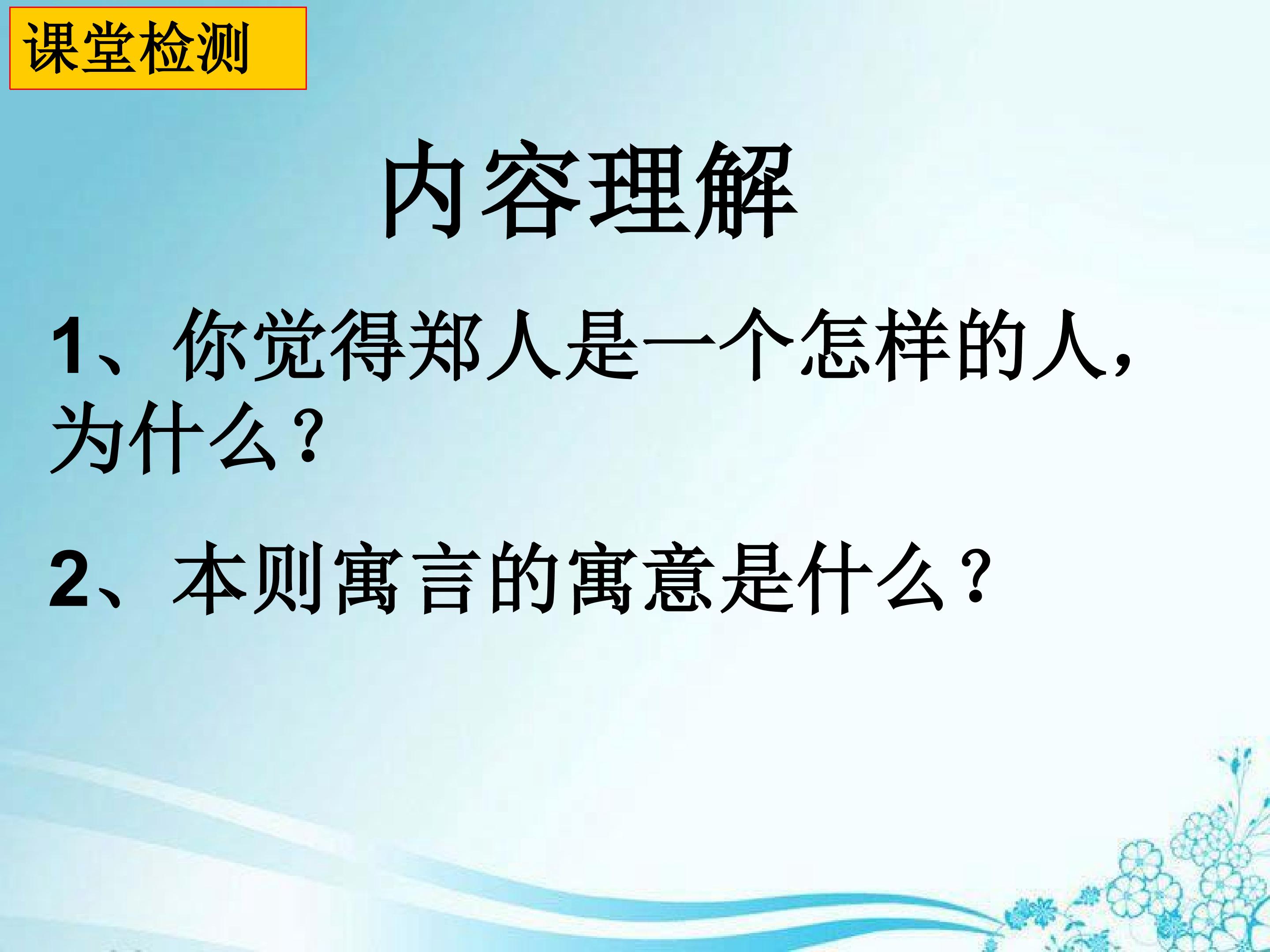 课堂检测

内容理解

1、你觉得郑人是一个怎样的人，为什么？

2、本则寓言的寓意是什么？